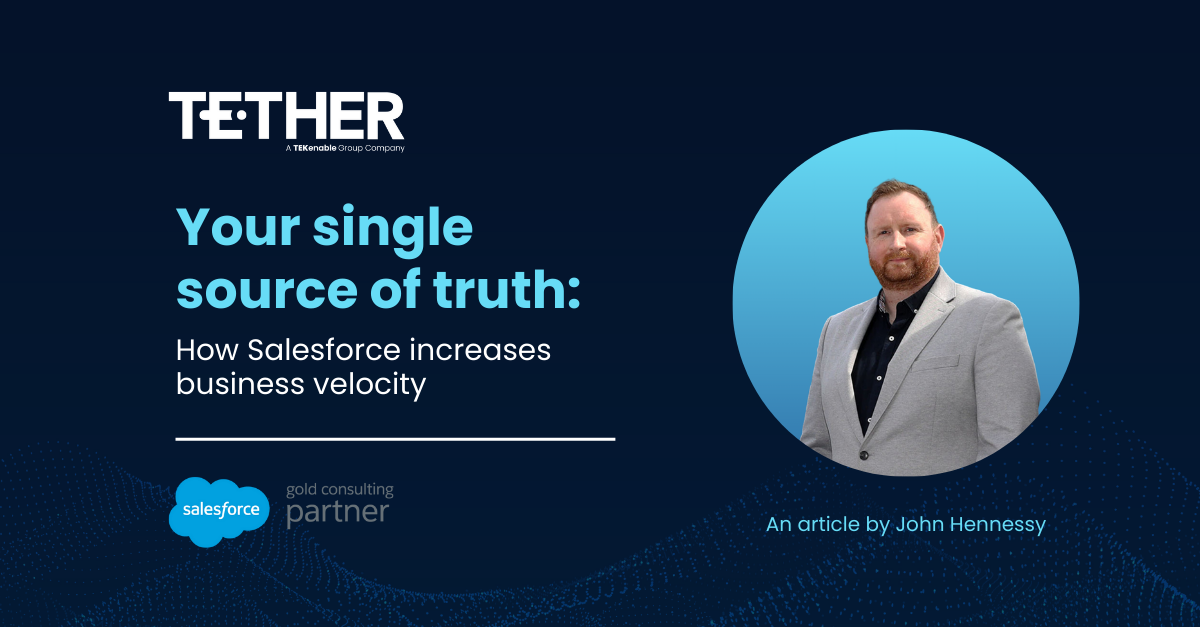 TETHER
A TEKenable Group Company

Your single source of truth:

How Salesforce increases business velocity

salesforce gold consulting partner

An article by John Hennessy